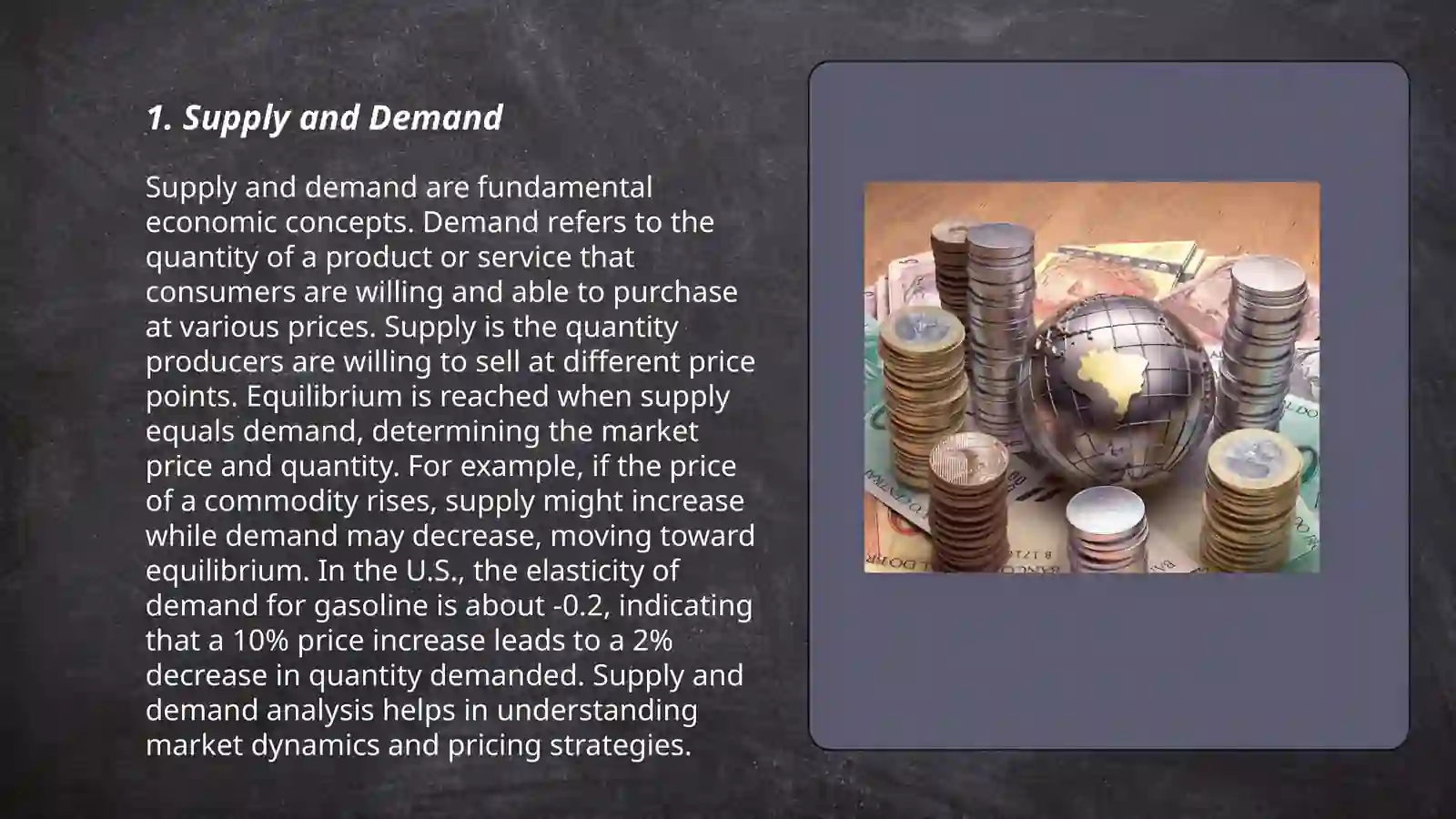 1. Supply and Demand

Supply and demand are fundamental economic concepts. Demand refers to the quantity of a product or service that consumers are willing and able to purchase at various prices. Supply is the quantity producers are willing to sell at different price points. Equilibrium is reached when supply equals demand, determining the market price and quantity. For example, if the price of a commodity rises, supply might increase while demand may decrease, moving toward equilibrium. In the U.S., the elasticity of demand for gasoline is about -0.2, indicating that a 10% price increase leads to a 2% decrease in quantity demanded. Supply and demand analysis helps in understanding market dynamics and pricing strategies.